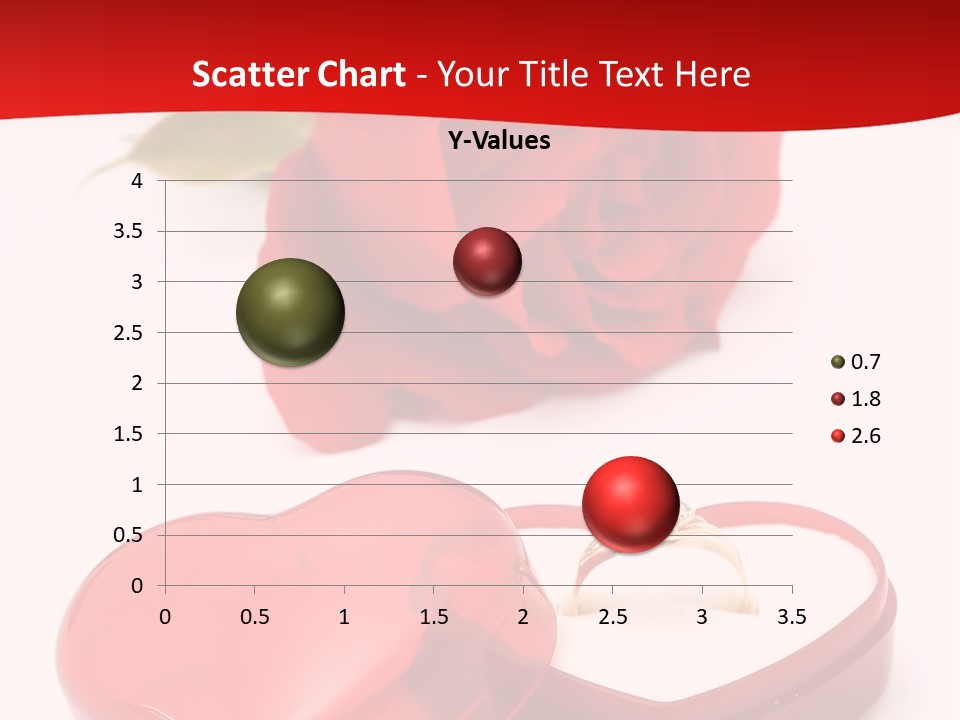 Scatter Chart - Your Title Text Here

Y-Values

4
3.5
3
2.5
2
1.5
1
0.5
0

0 0.5 1 1.5 2 2.5 3 3.5

0.7
1.8
2.6